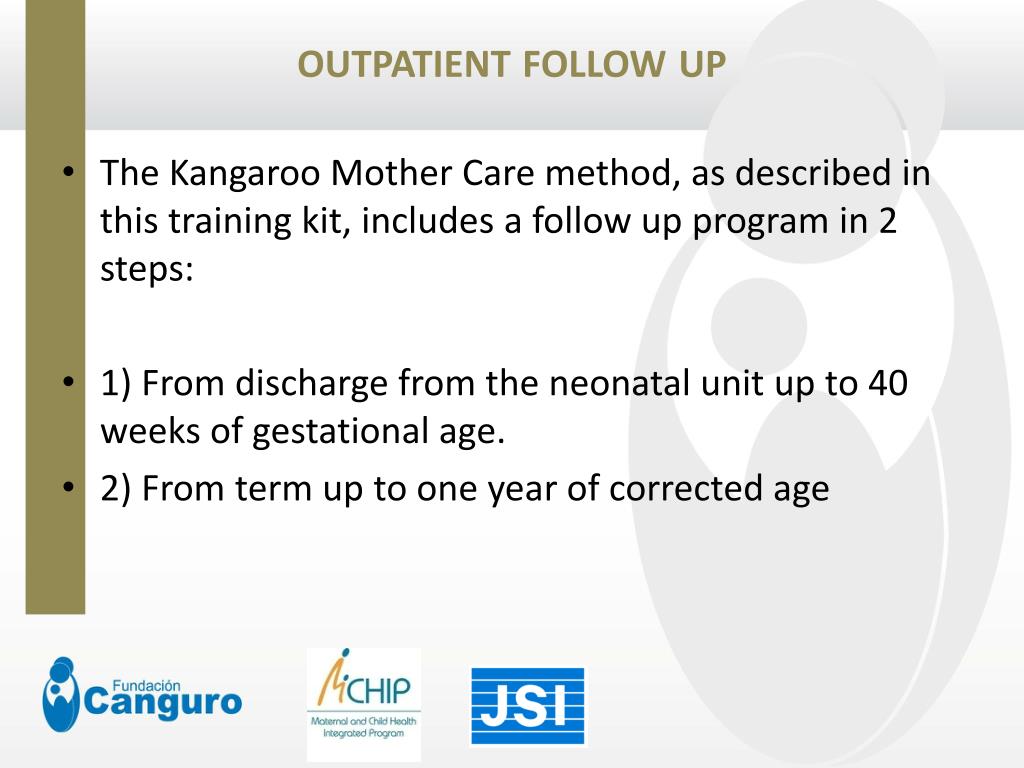 OUTPATIENT FOLLOW UP

• The Kangaroo Mother Care method, as described in this training kit, includes a follow up program in 2 steps:

• 1) From discharge from the neonatal unit up to 40 weeks of gestational age.

• 2) From term up to one year of corrected age

Fundación Canguro

MCHIP
Maternal and Child Health Integrated Program

JSI